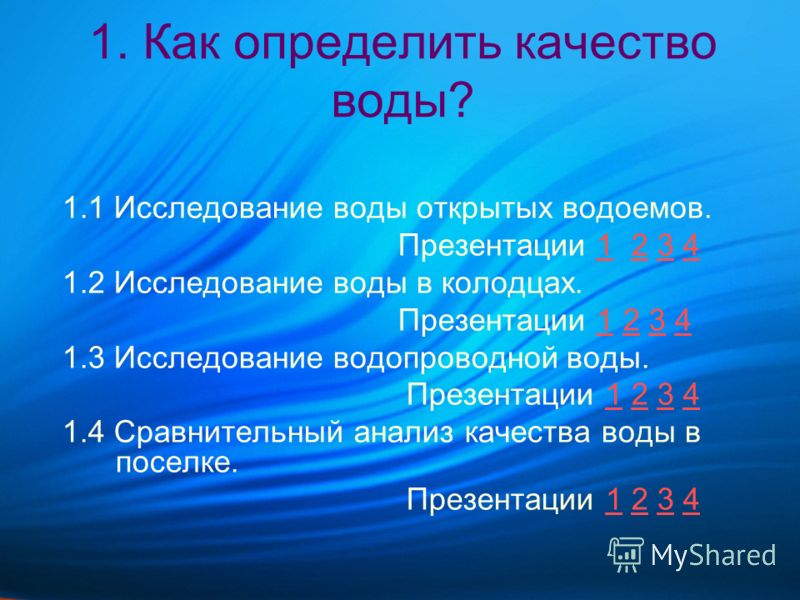 1. Как определить качество воды?

1.1 Исследование воды открытых водоемов.
Презентации 1 2 3 4

1.2 Исследование воды в колодцах.
Презентации 1 2 3 4

1.3 Исследование водопроводной воды.
Презентации 1 2 3 4

1.4 Сравнительный анализ качества воды в поселке.
Презентации 1 2 3 4

MyShared